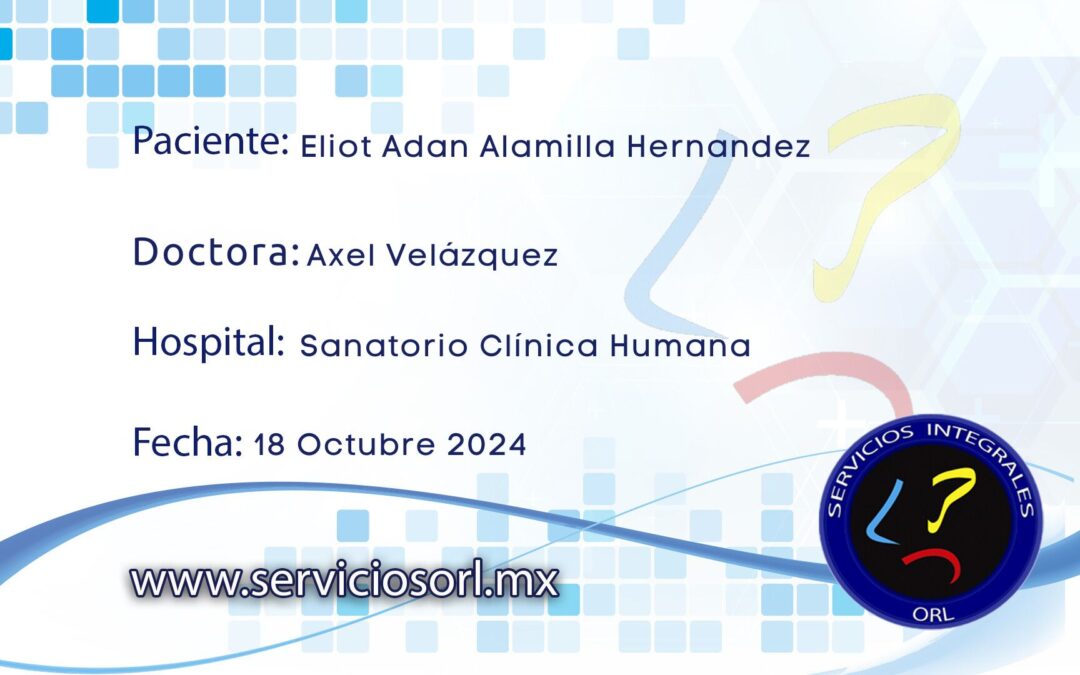 Paciente: Eliot Adan Alamilla Hernandez

Doctora: Axel Velázquez

Hospital: Sanatorio Clínica Humana

Fecha: 18 Octubre 2024

www.serviciosorl.mx

SERVICIOS INTEGRALES
ORL